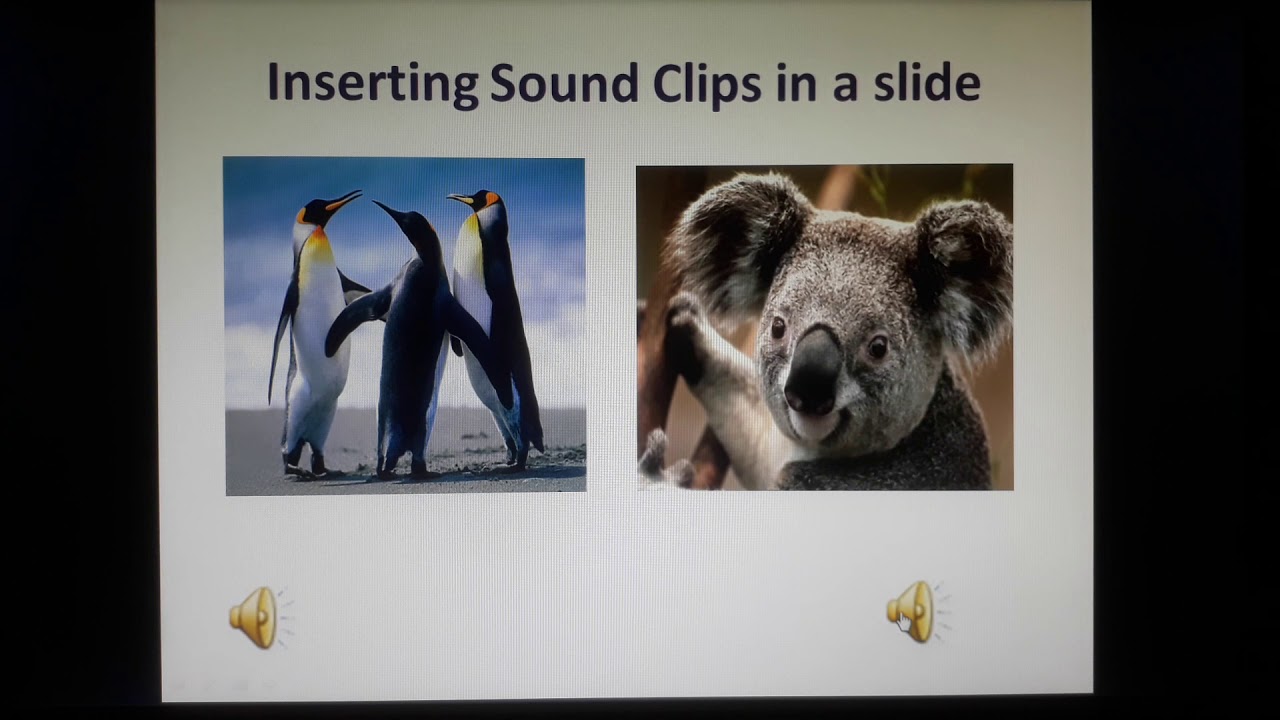 Inserting Sound Clips in a slide